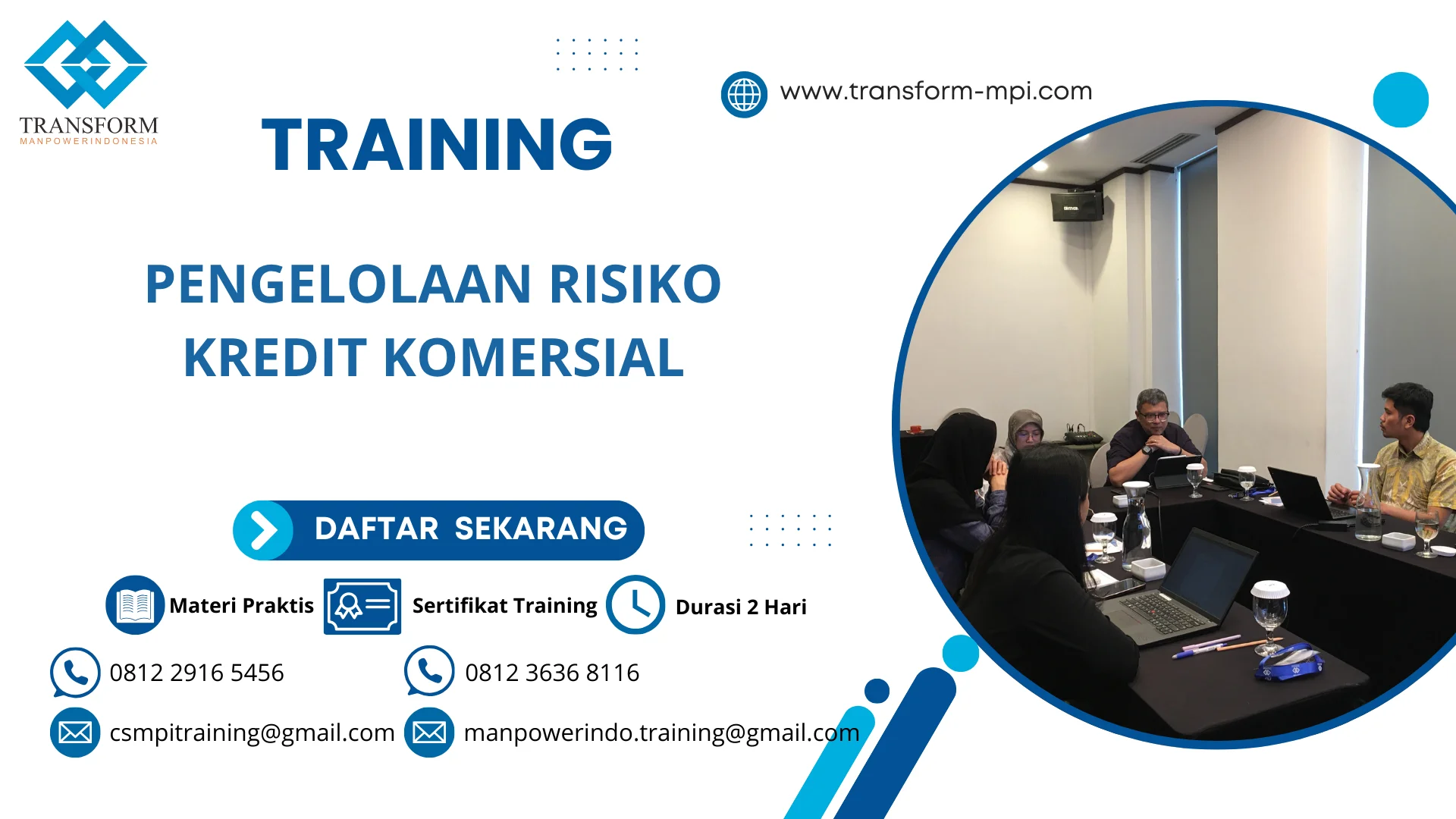 TRANSFORM
MANPOWERINDONESIA

www.transform-mpi.com

TRAINING

PENGELOLAAN RISIKO KREDIT KOMERSIAL

DAFTAR SEKARANG

Materi Praktis

Sertifikat Training

Durasi 2 Hari

0812 2916 5456

0812 3636 8116

csmpitraining@gmail.com

manpowerindo.training@gmail.com